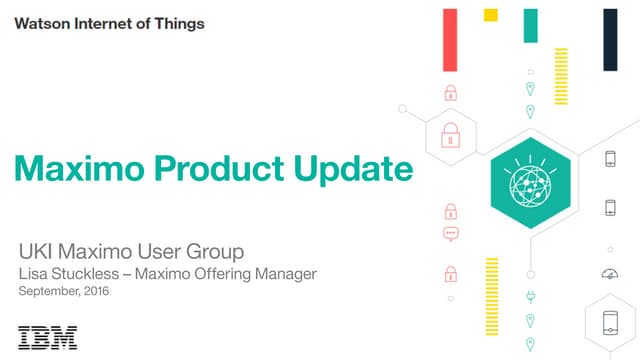 Watson Internet of Things

Maximo Product Update

UKI Maximo User Group
Lisa Stuckless – Maximo Offering Manager
September, 2016

IBM